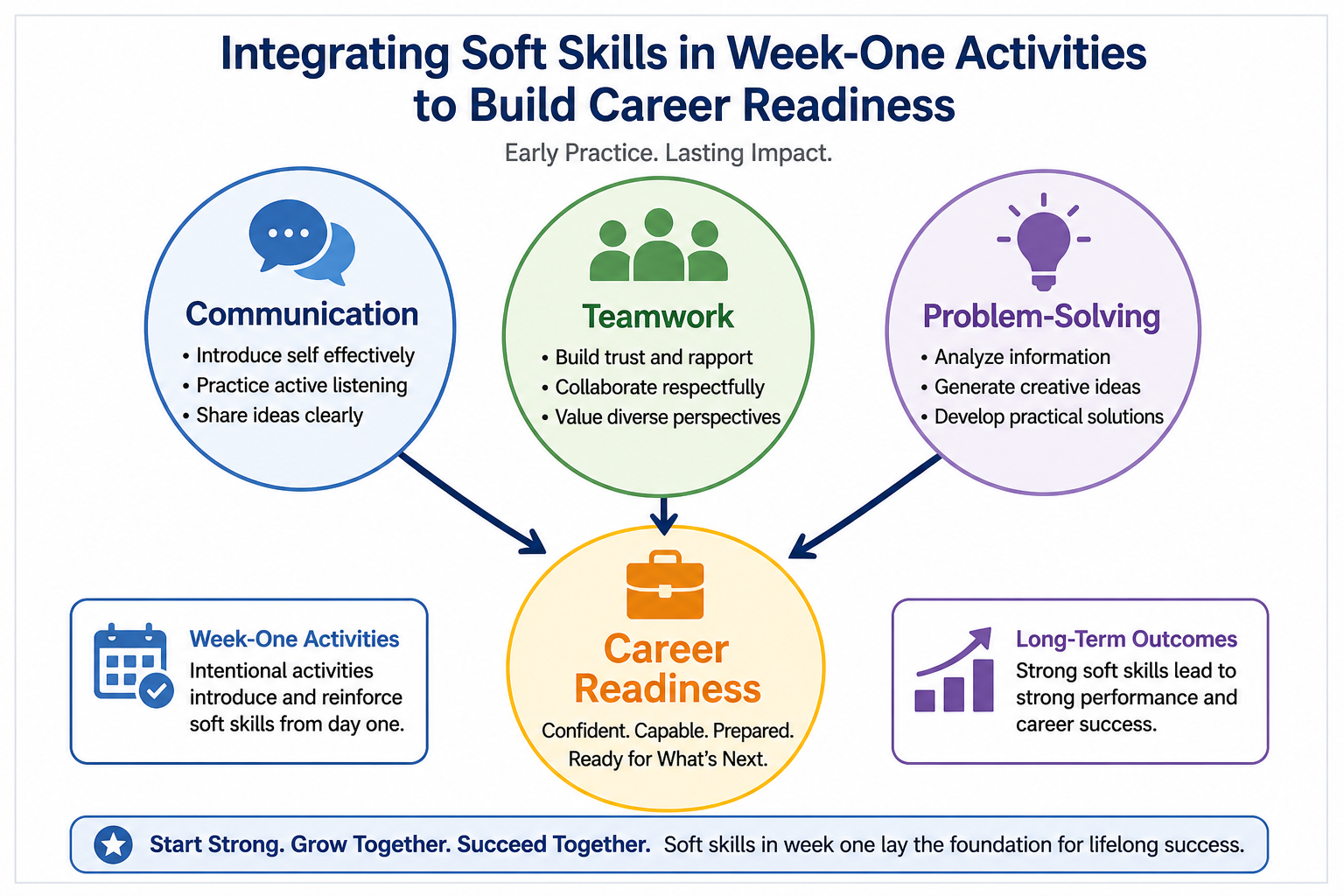 Integrating Soft Skills in Week-One Activities to Build Career Readiness

Early Practice. Lasting Impact.

Communication
• Introduce self effectively
• Practice active listening
• Share ideas clearly

Teamwork
• Build trust and rapport
• Collaborate respectfully
• Value diverse perspectives

Problem-Solving
• Analyze information
• Generate creative ideas
• Develop practical solutions

Week-One Activities
Intentional activities introduce and reinforce soft skills from day one.

Career Readiness
Confident. Capable. Prepared. Ready for What's Next.

Long-Term Outcomes
Strong soft skills lead to strong performance and career success.

Start Strong. Grow Together. Succeed Together. Soft skills in week one lay the foundation for lifelong success.